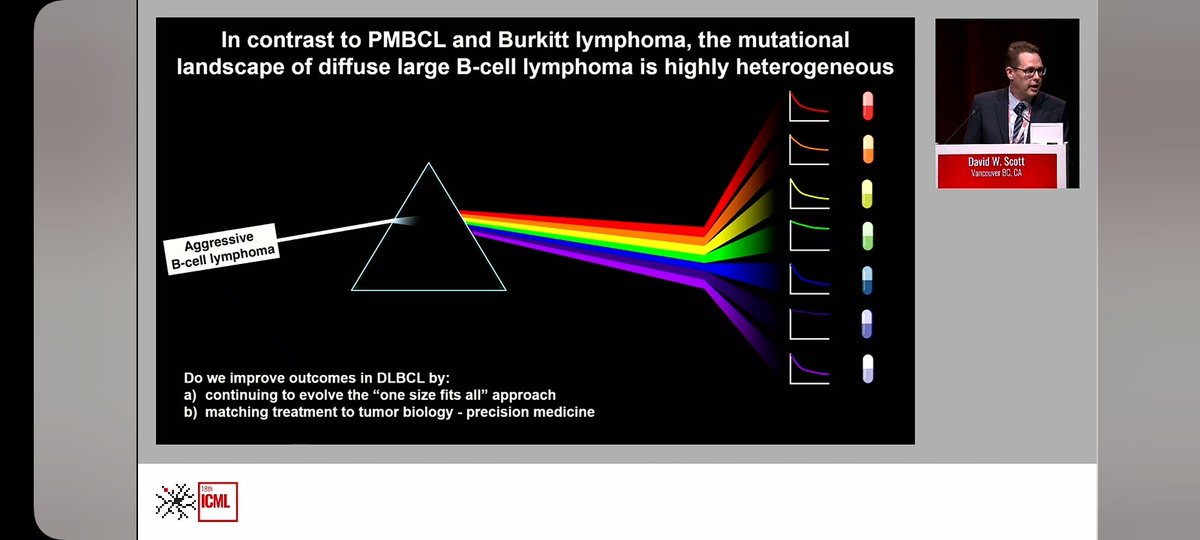 In contrast to PMBCL and Burkitt lymphoma, the mutational landscape of diffuse large B-cell lymphoma is highly heterogeneous

Aggressive B-cell lymphoma

Do we improve outcomes in DLBCL by:
a) continuing to evolve the "one size fits all" approach
b) matching treatment to tumor biology - precision medicine

David W. Scott
Vancouver BC, CA

18th ICML